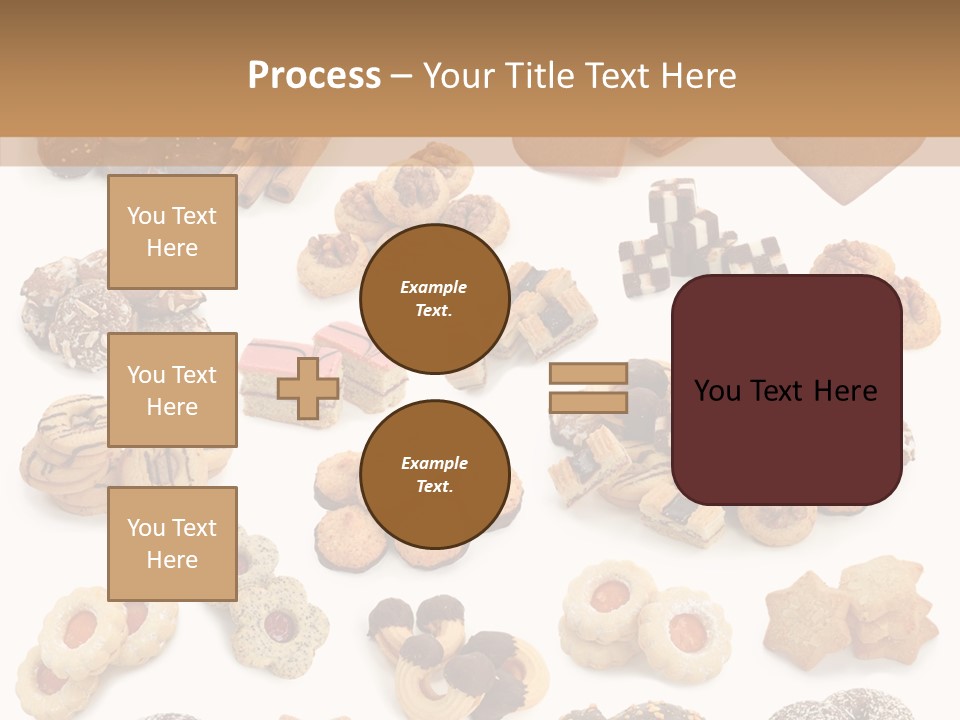 Process – Your Title Text Here

You Text Here

You Text Here

You Text Here

Example Text.

Example Text.

You Text Here